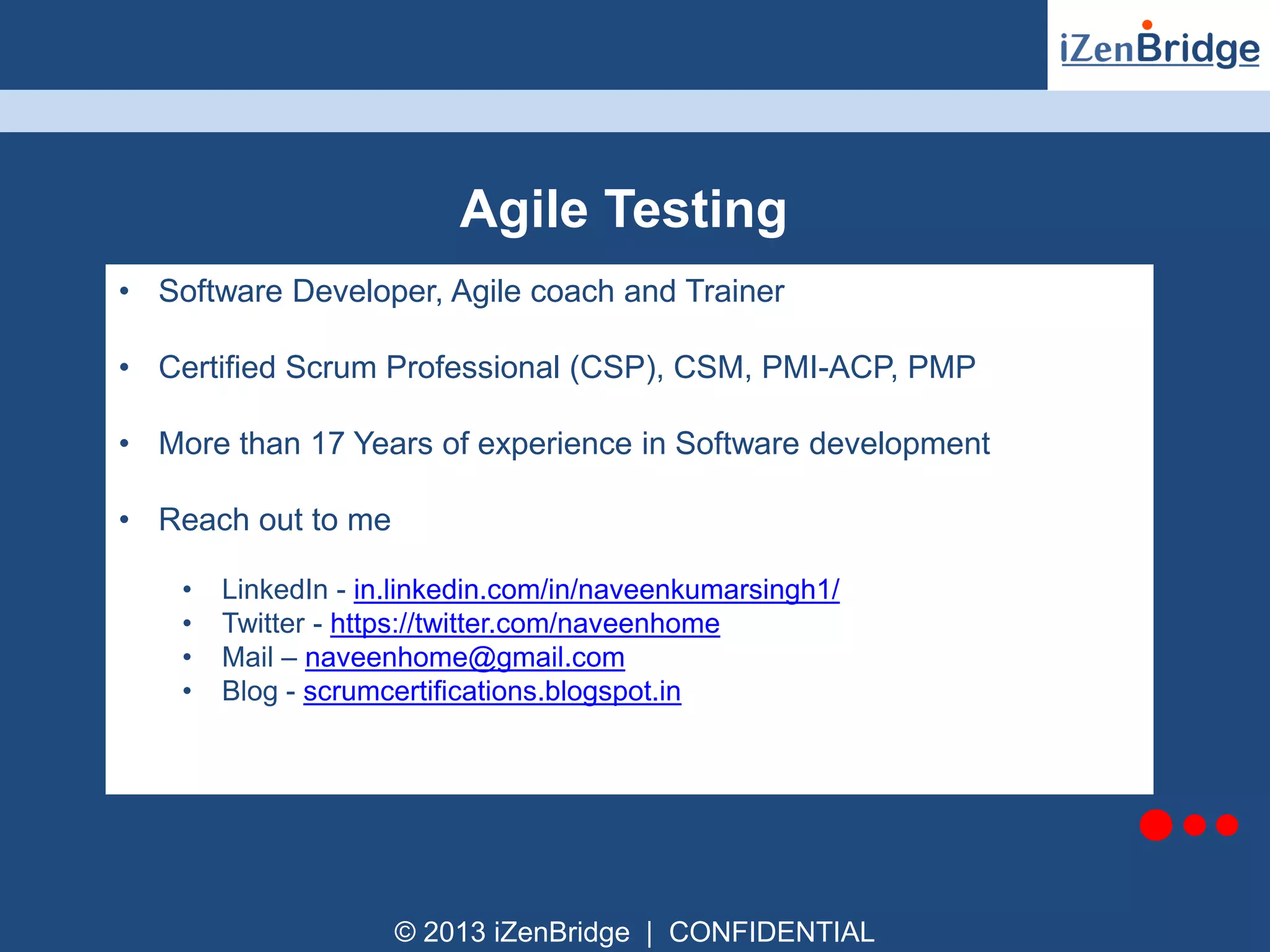 iZenBridge

Agile Testing

• Software Developer, Agile coach and Trainer

• Certified Scrum Professional (CSP), CSM, PMI-ACP, PMP

• More than 17 Years of experience in Software development

• Reach out to me

• LinkedIn - in.linkedin.com/in/naveenkumarsingh1/
• Twitter - https://twitter.com/naveenhome
• Mail – naveenhome@gmail.com
• Blog - scrumcertifications.blogspot.in

© 2013 iZenBridge | CONFIDENTIAL